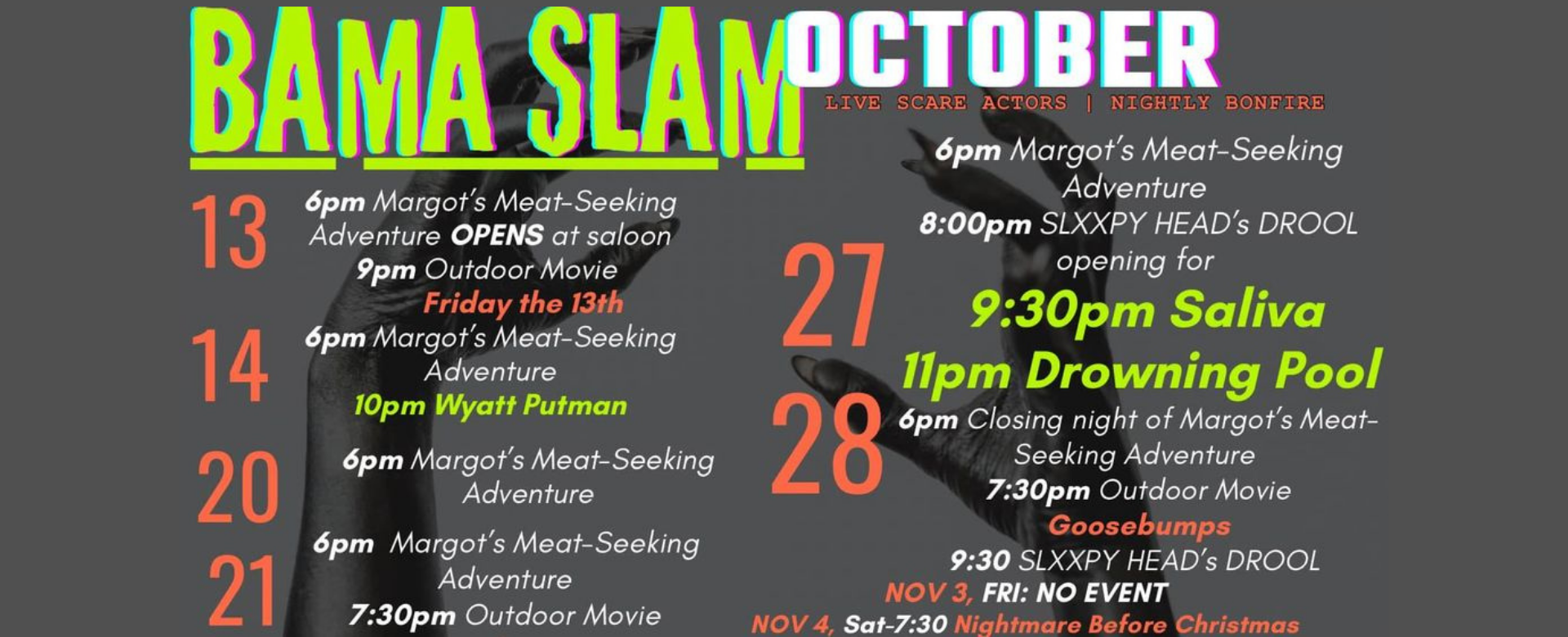 BAMA SLAM OCTOBER

LIVE SCARE ACTORS | NIGHTLY BONFIRE

13 6pm Margot's Meat-Seeking Adventure OPENS at saloon
9pm Outdoor Movie
Friday the 13th

14 6pm Margot's Meat-Seeking Adventure
10pm Wyatt Putman

20 6pm Margot's Meat-Seeking Adventure

21 6pm Margot's Meat-Seeking Adventure
7:30pm Outdoor Movie

27 6pm Margot's Meat-Seeking Adventure
8:00pm SLXXPY HEAD's DROOL opening for
9:30pm Saliva
11pm Drowning Pool

28 6pm Closing night of Margot's Meat-Seeking Adventure
7:30pm Outdoor Movie
Goosebumps
9:30 SLXXPY HEAD's DROOL

NOV 3, FRI: NO EVENT
NOV 4, Sat-7:30 Nightmare Before Christmas